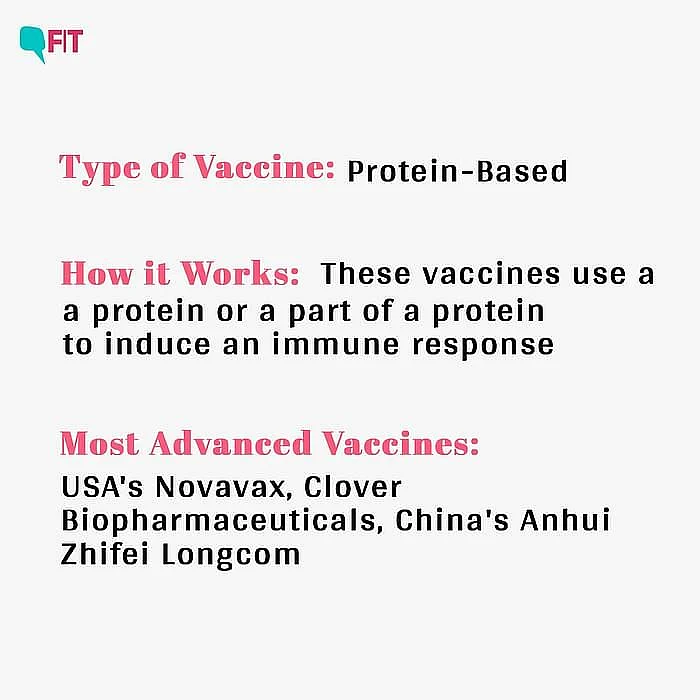 FIT

Type of Vaccine: Protein-Based

How it Works: These vaccines use a a protein or a part of a protein to induce an immune response

Most Advanced Vaccines:
USA's Novavax, Clover Biopharmaceuticals, China's Anhui Zhifei Longcom